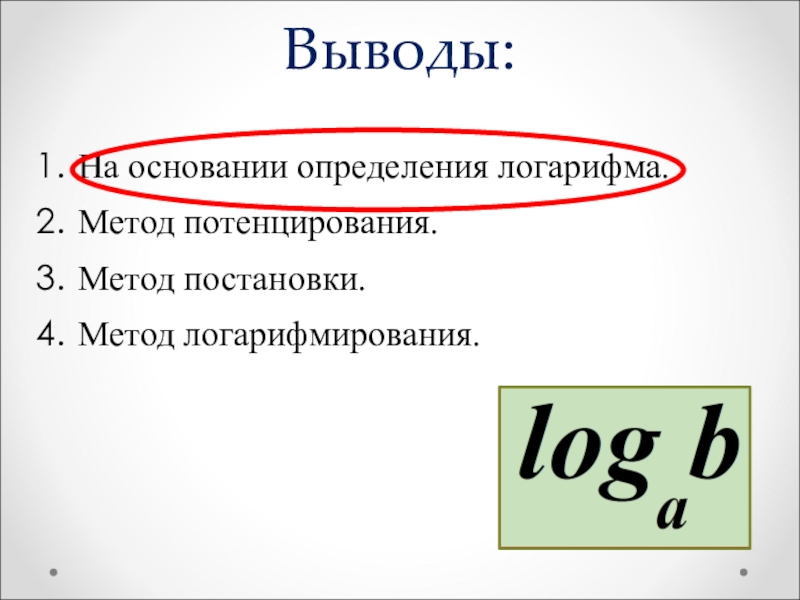 Выводы:

1. На основании определения логарифма.
2. Метод потенцирования.
3. Метод постановки.
4. Метод логарифмирования.

$\log_a b$